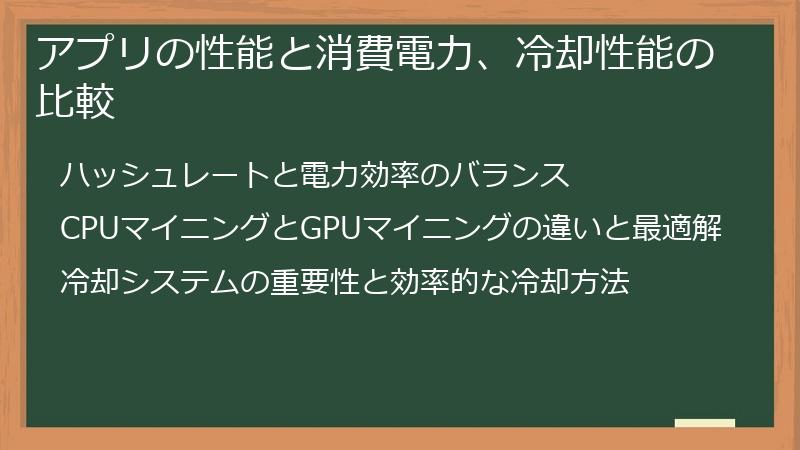 アプリの性能と消費電力、冷却性能の比較

ハッシュレートと電力効率のバランス

CPUマイニングとGPUマイニングの違いと最適解

冷却システムの重要性と効率的な冷却方法